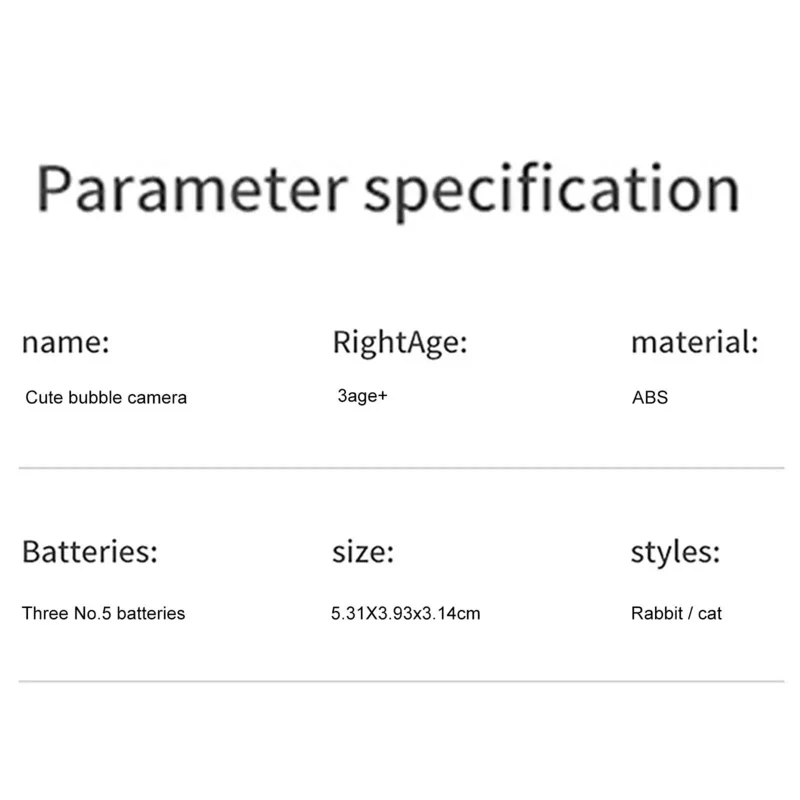 Parameter specification

name:
Cute bubble camera

RightAge:
3age+

material:
ABS

Batteries:
Three No.5 batteries

size:
5.31X3.93x3.14cm

styles:
Rabbit / cat